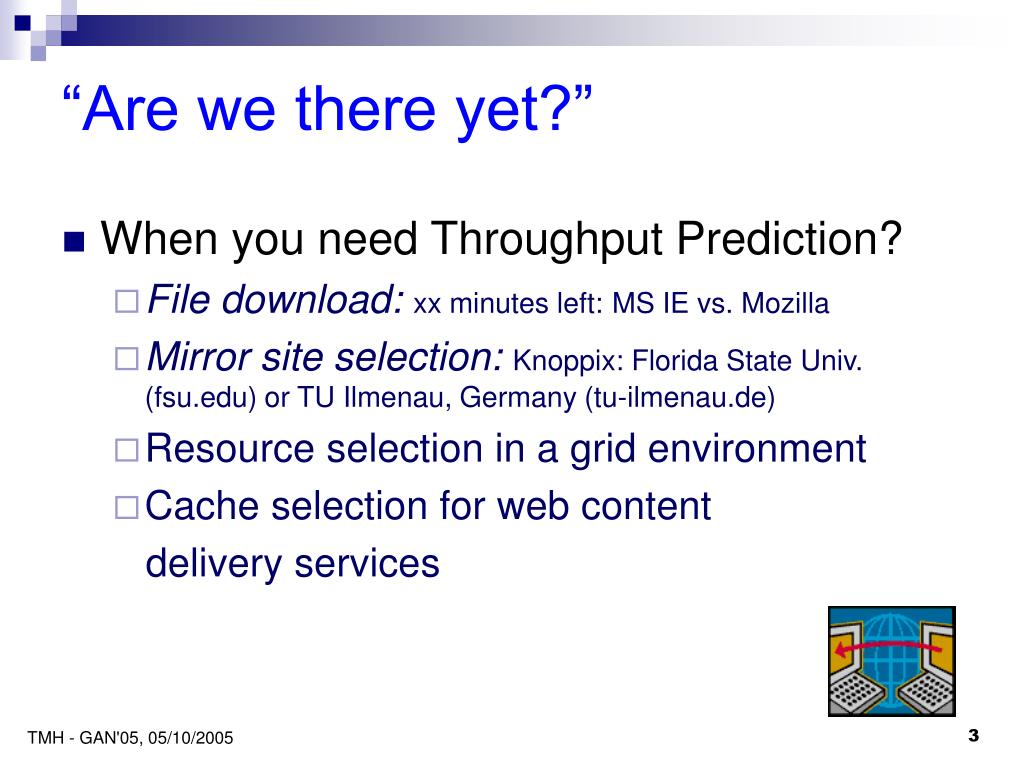 “Are we there yet?”

When you need Throughput Prediction?

File download: xx minutes left: MS IE vs. Mozilla

Mirror site selection: Knoppix: Florida State Univ. (fsu.edu) or TU Ilmenau, Germany (tu-ilmenau.de)

Resource selection in a grid environment

Cache selection for web content delivery services

TMH - GAN'05, 05/10/2005

3